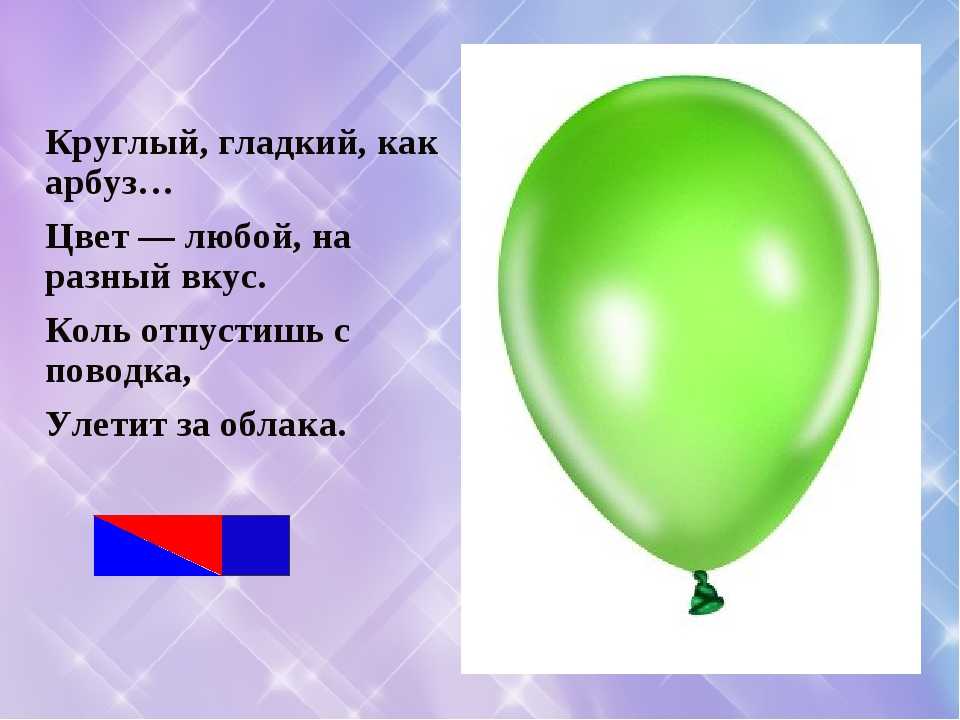 Круглый, гладкий, как арбуз…

Цвет — любой, на разный вкус.

Коль отпустишь с поводка,

Улетит за облака.